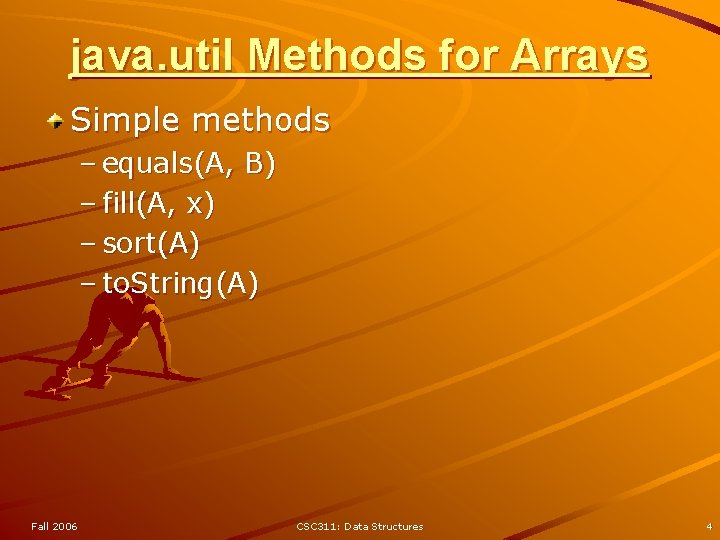 java.util Methods for Arrays

Simple methods
– equals(A, B)
– fill(A, x)
– sort(A)
– toString(A)

Fall 2006

CSC311: Data Structures

4